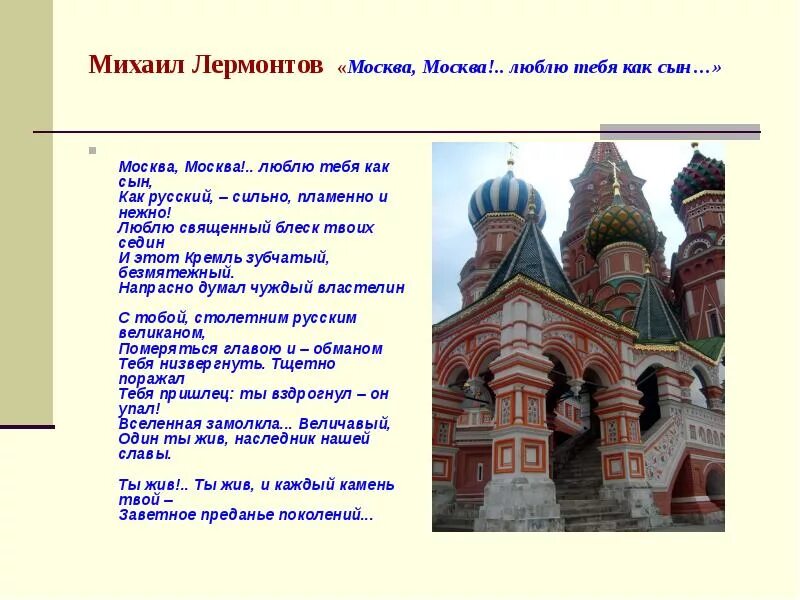 Михаил Лермонтов «Москва, Москва!.. люблю тебя как сын…»

Москва, Москва!.. люблю тебя как сын,
Как русский, – сильно, пламенно и нежно!
Люблю священный блеск твоих седин
И этот Кремль зубчатый, безмятежный.
Напрасно думал чуждый властелин

С тобой, столетним русским великаном,
Померяться главою и – обманом
Тебя низвергнуть. Тщетно поражал
Тебя пришлец: ты вздрогнул – он упал!
Вселенная замолкла... Величавый,
Один ты жив, наследник нашей славы.

Ты жив!.. Ты жив, и каждый камень твой –
Заветное преданье поколений...